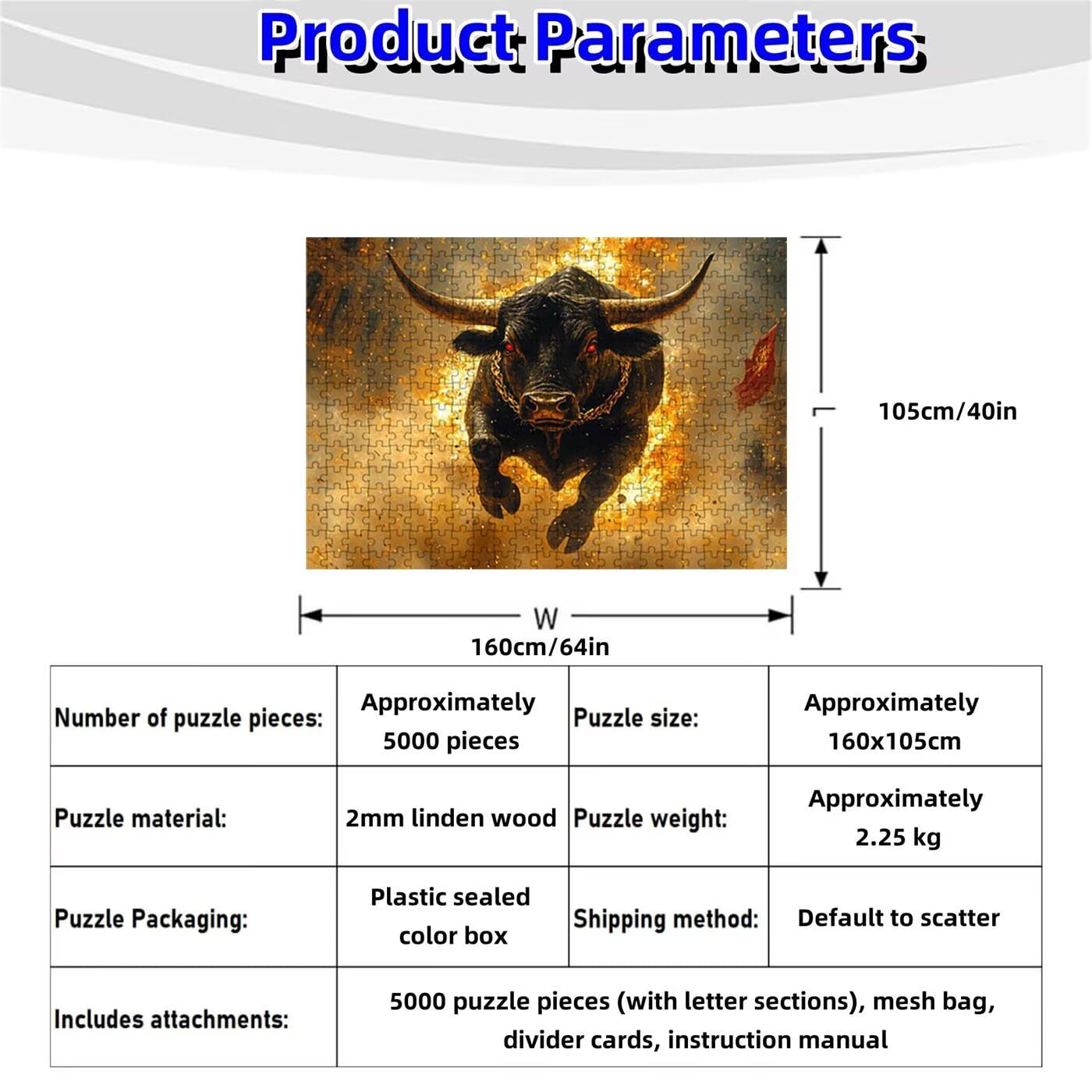 Product Parameters

105cm/40in

W
160cm/64in

| Number of puzzle pieces: | Approximately 5000 pieces | Puzzle size: | Approximately 160x105cm |
|---|---|---|---|
| Puzzle material: | 2mm linden wood | Puzzle weight: | Approximately 2.25 kg |
| Puzzle Packaging: | Plastic sealed color box | Shipping method: | Default to scatter |
| Includes attachments: | 5000 puzzle pieces (with letter sections), mesh bag, divider cards, instruction manual | | |